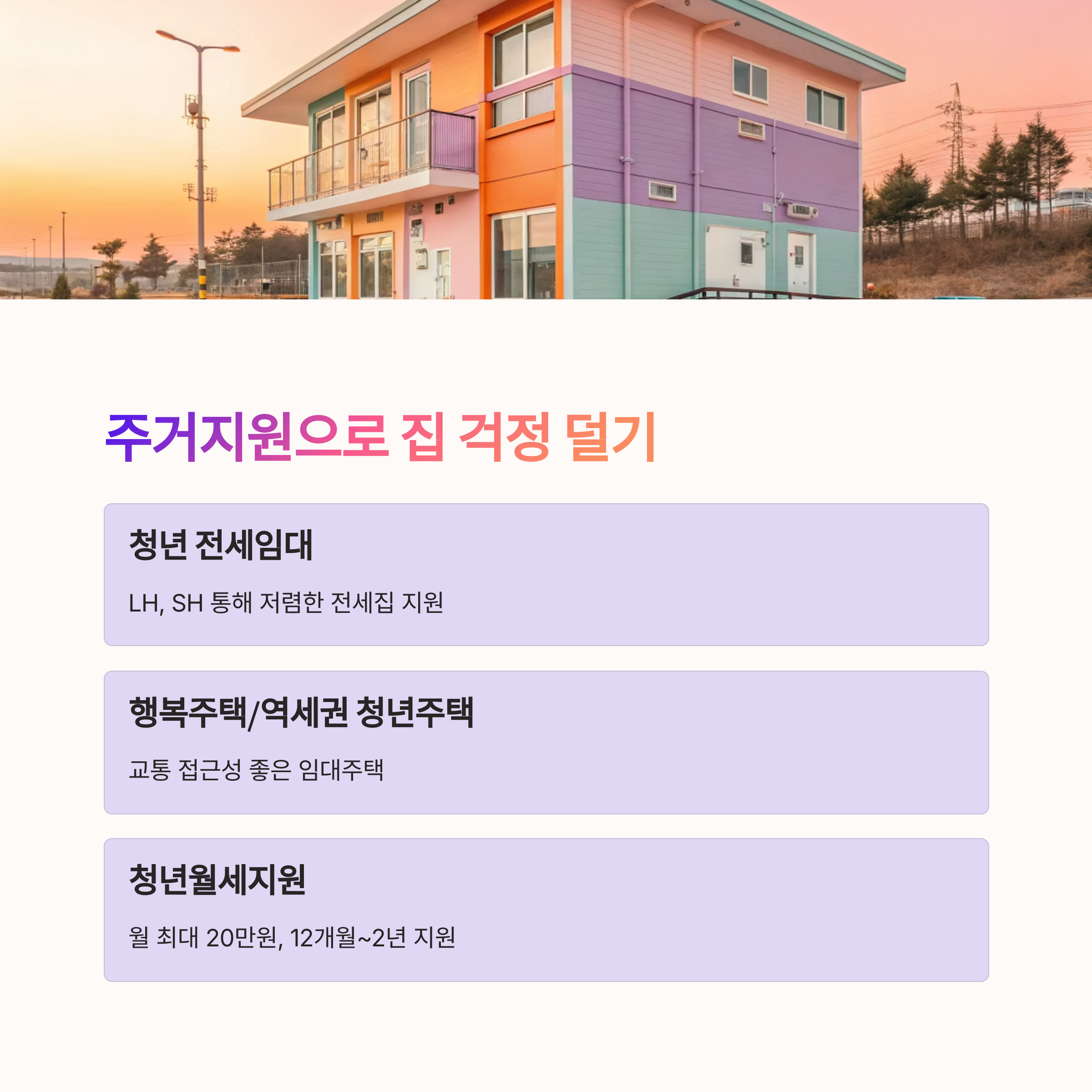 주거지원으로 집 걱정 덜기

청년 전세임대

LH, SH 통해 저렴한 전세집 지원

행복주택/역세권 청년주택

교통 접근성 좋은 임대주택

청년월세지원

월 최대 20만원, 12개월~2년 지원